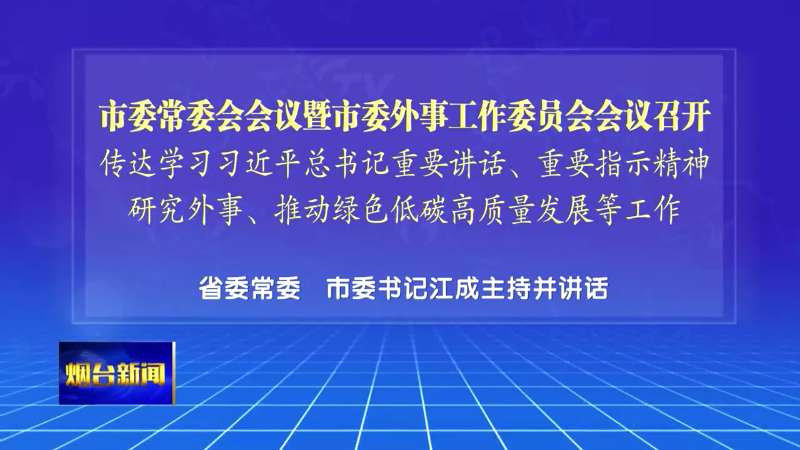 市委常委会会议暨市委外事工作委员会会议召开
传达学习习近平总书记重要讲话、重要指示精神
研究外事、推动绿色低碳高质量发展等工作

省委常委　市委书记江成主持并讲话

烟台新闻